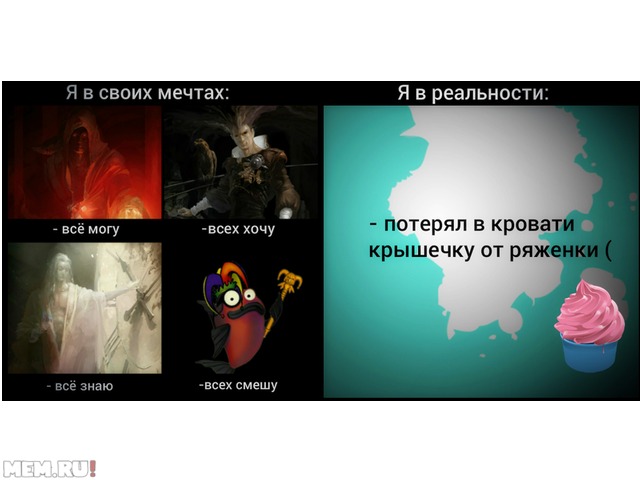 Я в своих мечтах:

- всё могу

-всех хочу

- всё знаю

-всех смешу

Я в реальности:

- потерял в кровати крышечку от ряженки (

MEM.RU!